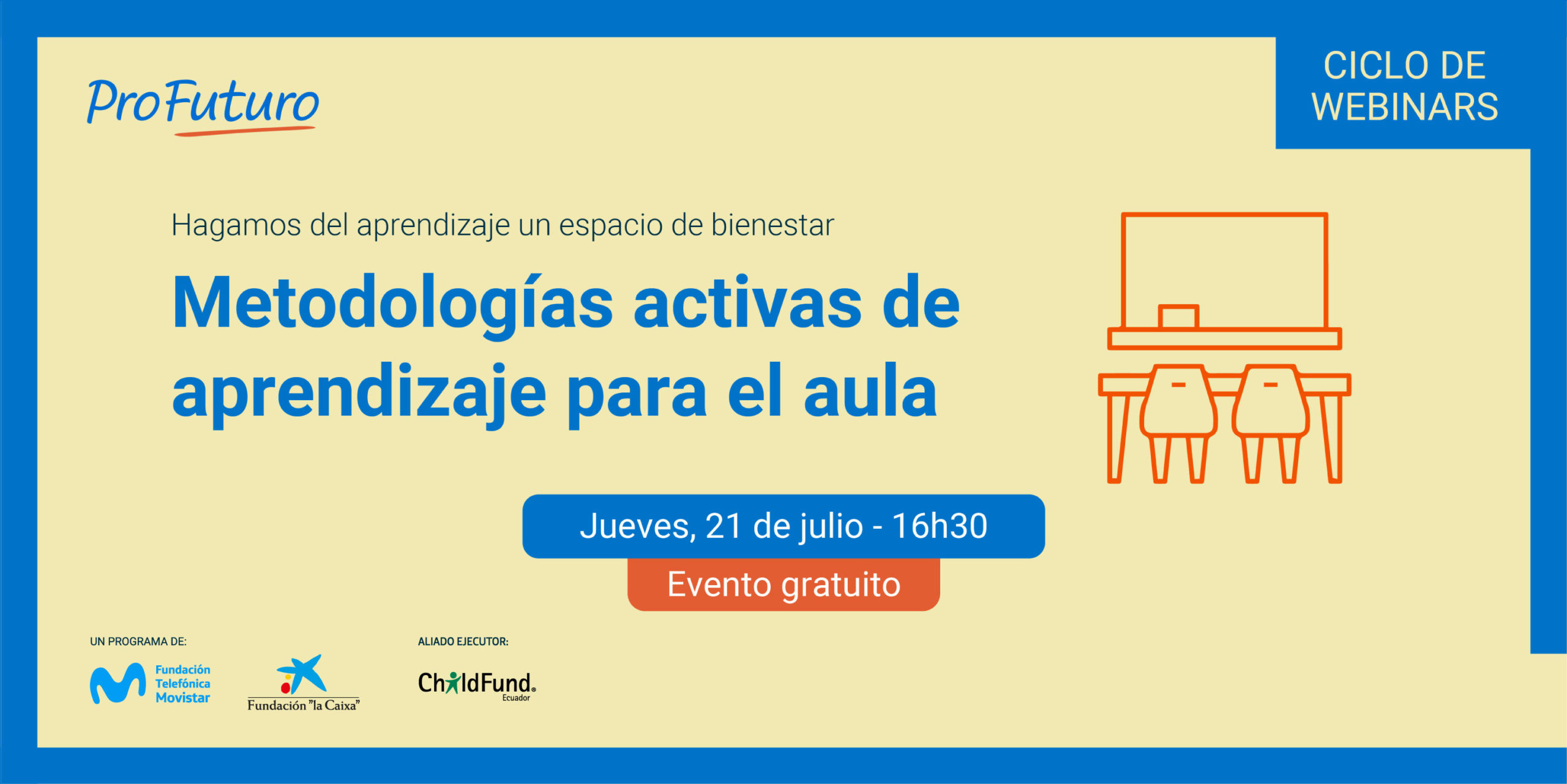 ProFuturo

CICLO DE WEBINARS

Hagamos del aprendizaje un espacio de bienestar

Metodologías activas de aprendizaje para el aula

Jueves, 21 de julio - 16h30

Evento gratuito

UN PROGRAMA DE:

Fundación Telefónica Movistar

Fundación "la Caixa"

ALIADO EJECUTOR:

ChildFund. Ecuador